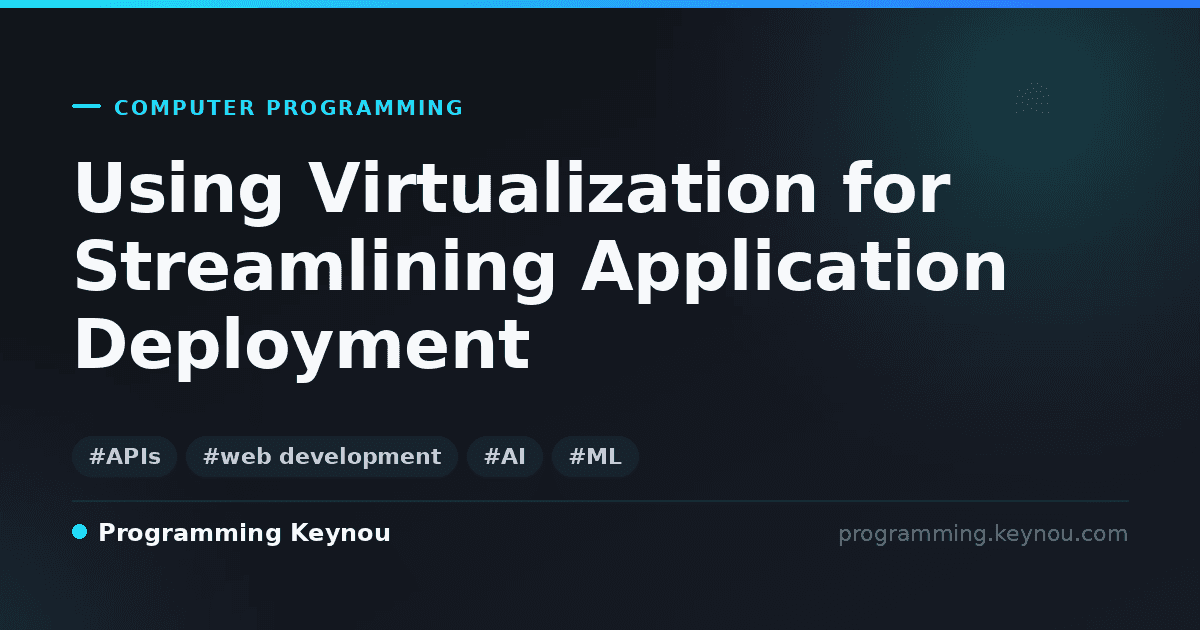 COMPUTER PROGRAMMING

Using Virtualization for Streamlining Application Deployment

#APIs #web development #AI #ML

Programming Keynou

programming.keynou.com